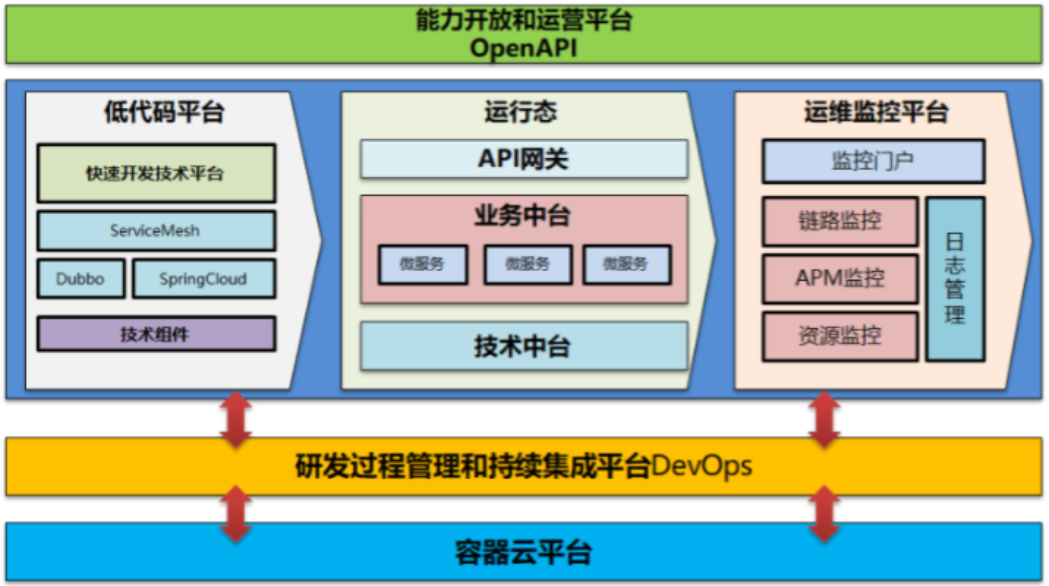 能力开放和运营平台
OpenAPI

低代码平台

快速开发技术平台

ServiceMesh

Dubbo

SpringCloud

技术组件

运行态

API网关

业务中台

微服务

微服务

微服务

技术中台

运维监控平台

监控门户

链路监控

APM监控

资源监控

日志管理

研发过程管理和持续集成平台DevOps

容器云平台